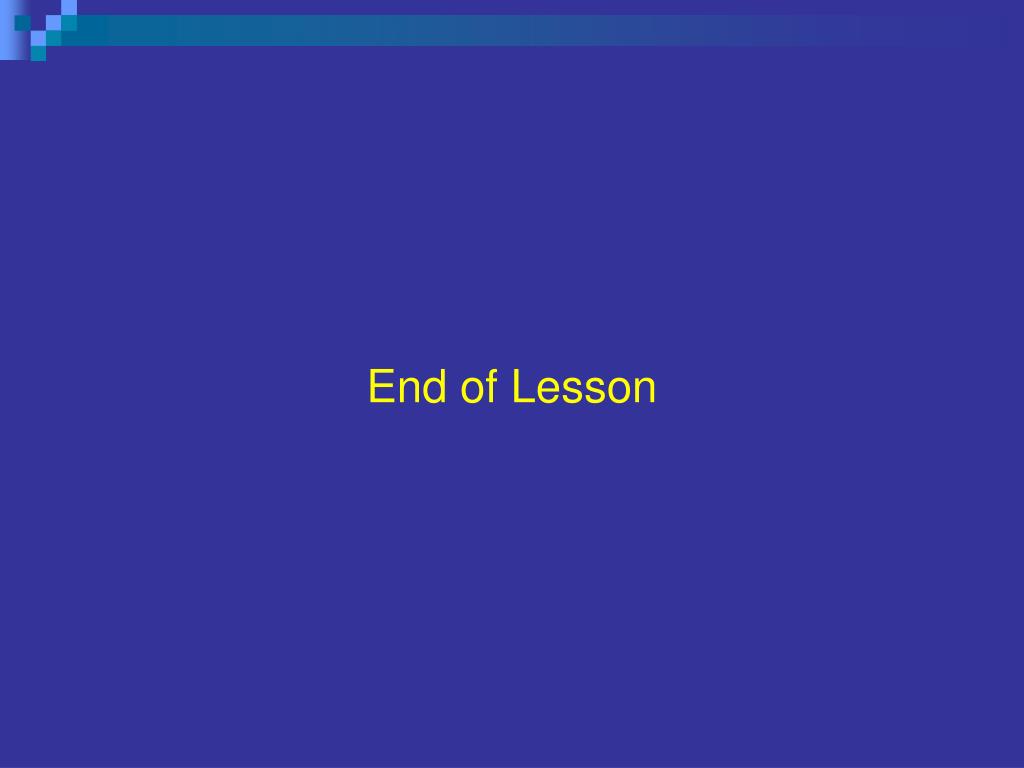 End of Lesson